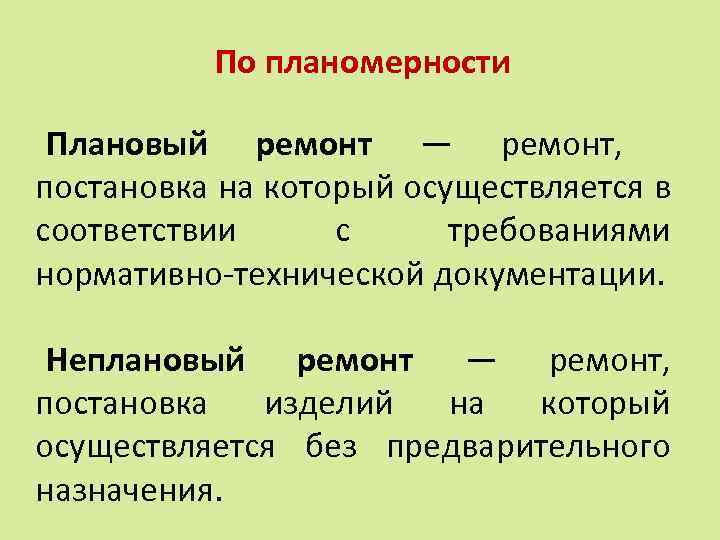 По планомерности

Плановый ремонт — ремонт, постановка на который осуществляется в соответствии с требованиями нормативно-технической документации.

Неплановый ремонт — ремонт, постановка изделий на который осуществляется без предварительного назначения.